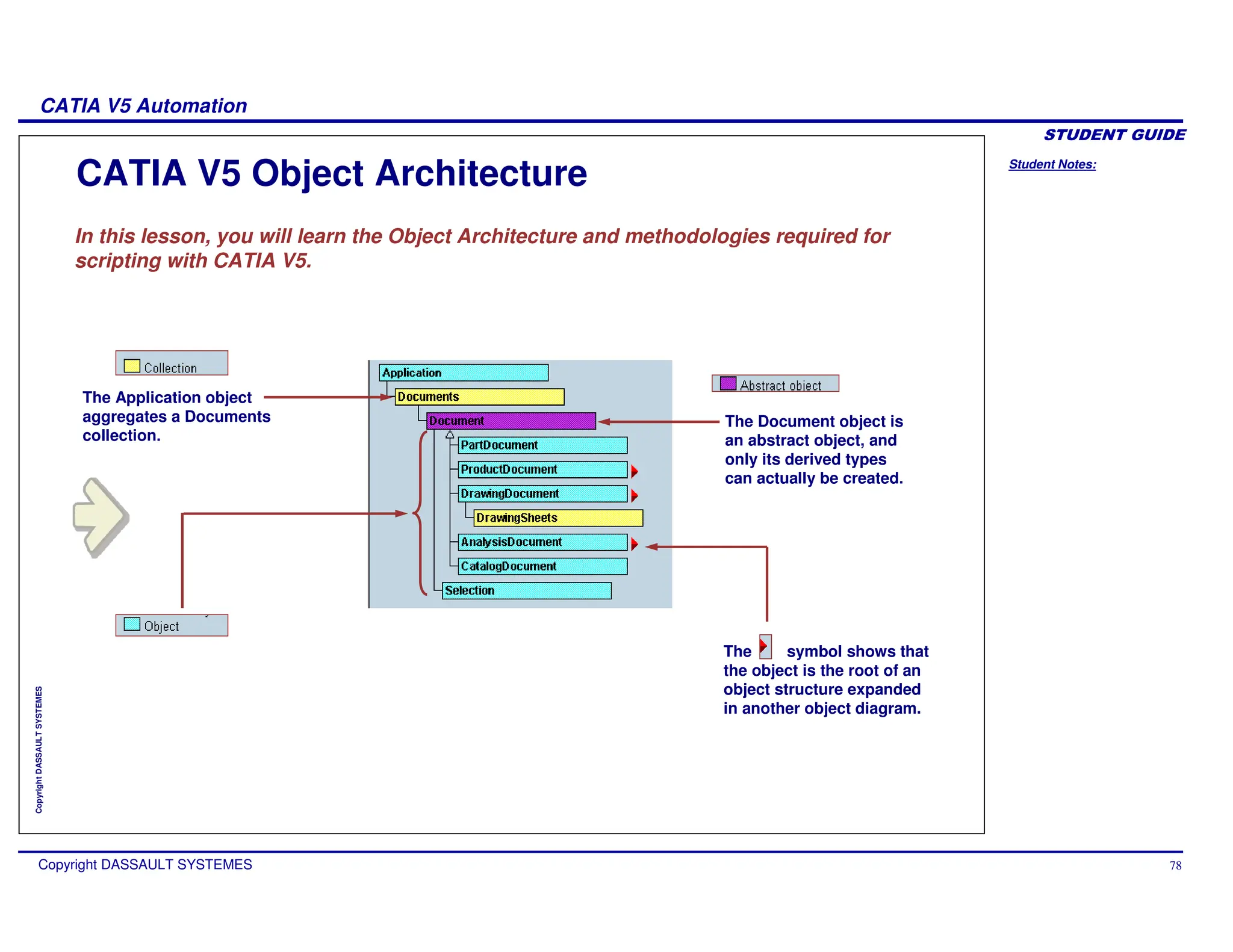 CATIA V5 Automation

STUDENT GUIDE

Student Notes:

CATIA V5 Object Architecture

In this lesson, you will learn the Object Architecture and methodologies required for scripting with CATIA V5.

Collection

The Application object aggregates a Documents collection.

Application
Documents
Document
PartDocument
ProductDocument
DrawingDocument
DrawingSheets
AnalysisDocument
CatalogDocument
Selection

Abstract object

The Document object is an abstract object, and only its derived types can actually be created.

Object

The symbol shows that the object is the root of an object structure expanded in another object diagram.

Copyright DASSAULT SYSTEMES

Copyright DASSAULT SYSTEMES

78